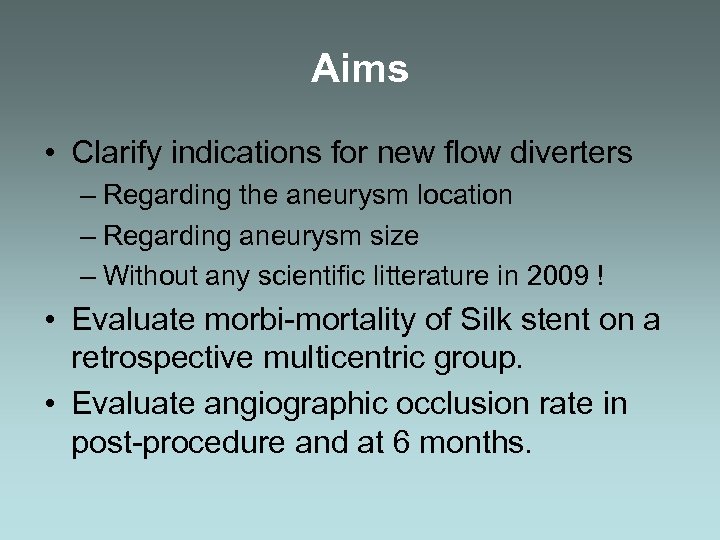 Aims

• Clarify indications for new flow diverters
– Regarding the aneurysm location
– Regarding aneurysm size
– Without any scientific litterature in 2009 !
• Evaluate morbi-mortality of Silk stent on a retrospective multicentric group.
• Evaluate angiographic occlusion rate in post-procedure and at 6 months.